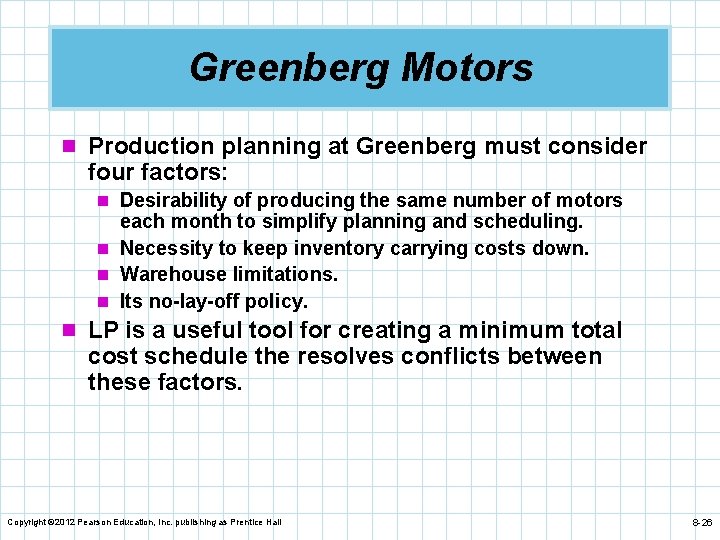 Greenberg Motors

Production planning at Greenberg must consider four factors:

Desirability of producing the same number of motors each month to simplify planning and scheduling.

Necessity to keep inventory carrying costs down.

Warehouse limitations.

Its no-lay-off policy.

LP is a useful tool for creating a minimum total cost schedule the resolves conflicts between these factors.

Copyright ©2012 Pearson Education, Inc. publishing as Prentice Hall

8-26